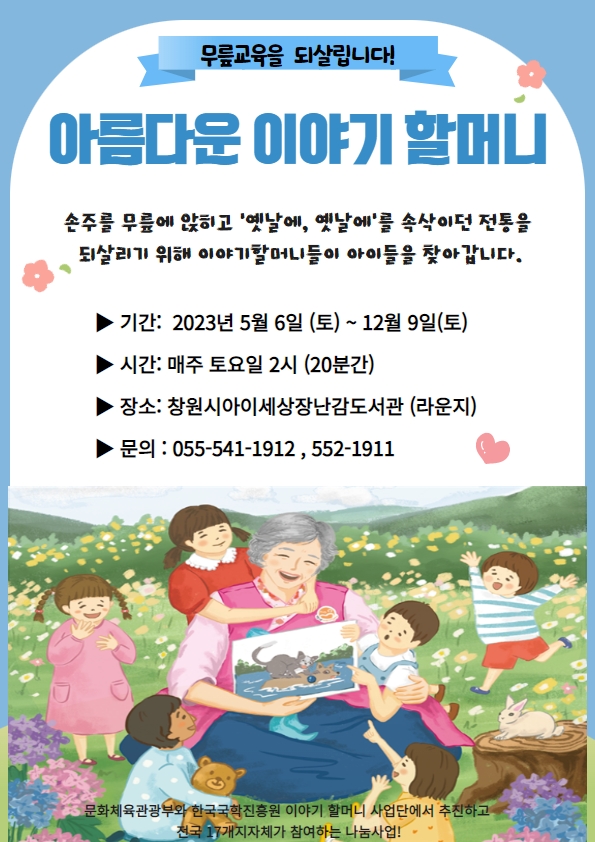 무릎교육을 되살립니다!

아름다운 이야기 할머니

손주를 무릎에 앉히고 '옛날에, 옛날에'를 속삭이던 전통을 되살리기 위해 이야기할머니들이 아이들을 찾아갑니다.

▶ 기간: 2023년 5월 6일 (토) ~ 12월 9일(토)

▶ 시간: 매주 토요일 2시 (20분간)

▶ 장소: 창원시아이세상장난감도서관 (라운지)

▶ 문의 : 055-541-1912 , 552-1911

문화체육관광부와 한국국학진흥원 이야기 할머니 사업단에서 추진하고 전국 17개지자체가 참여하는 나눔사업!